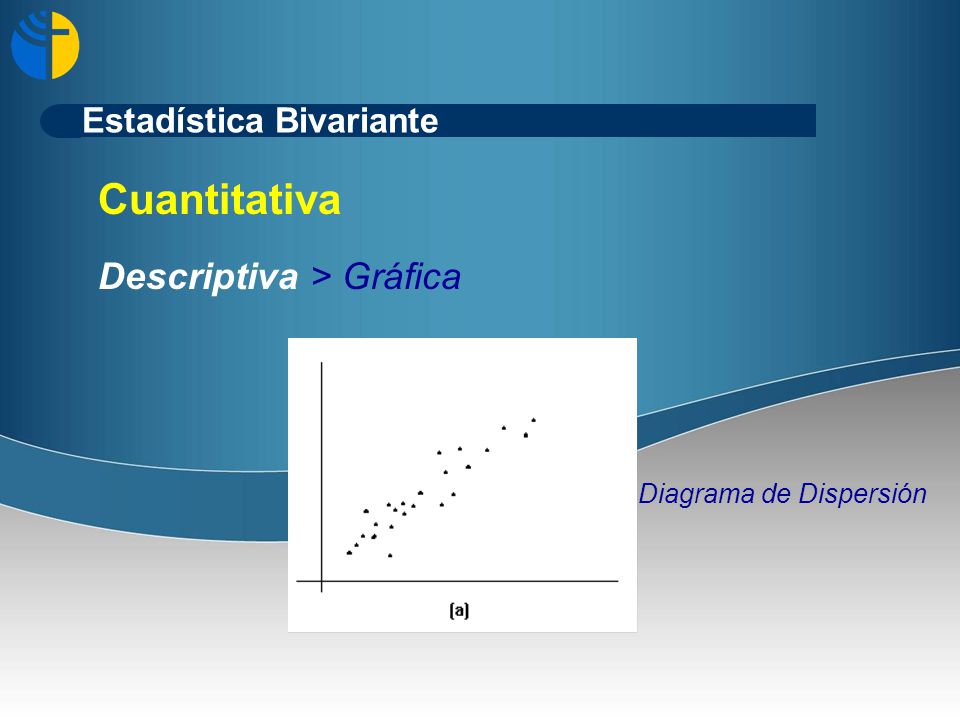 Estadística Bivariante

Cuantitativa

Descriptiva > Gráfica

(a)

Diagrama de Dispersión